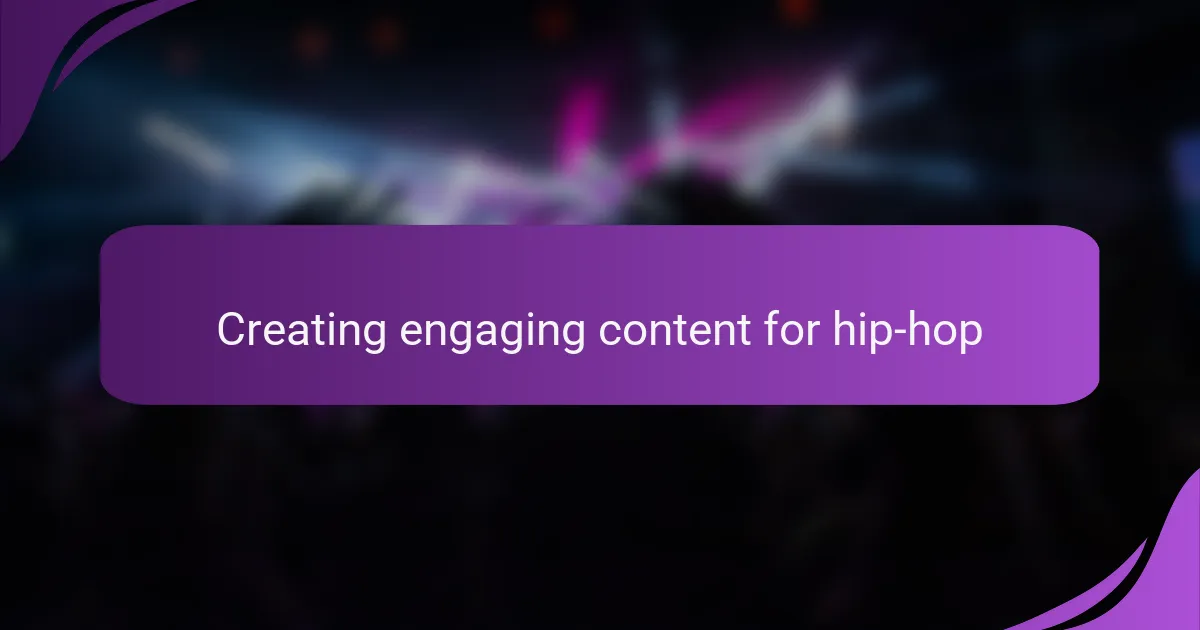 Creating engaging content for hip-hop